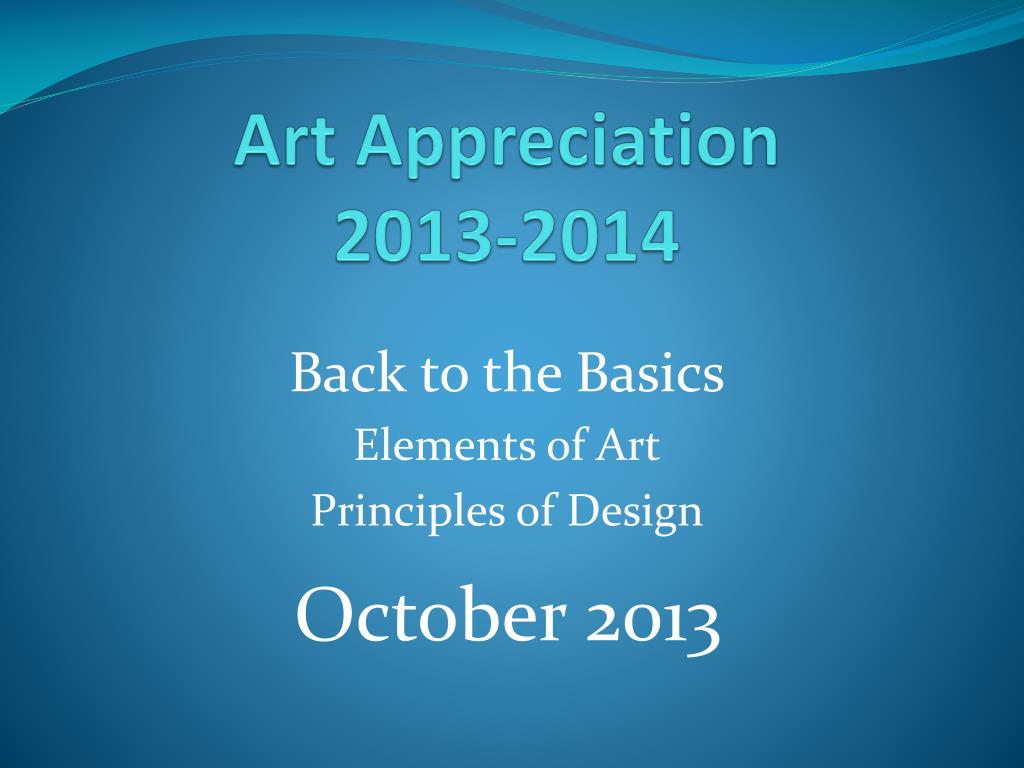 Art Appreciation
2013-2014

Back to the Basics
Elements of Art
Principles of Design

October 2013